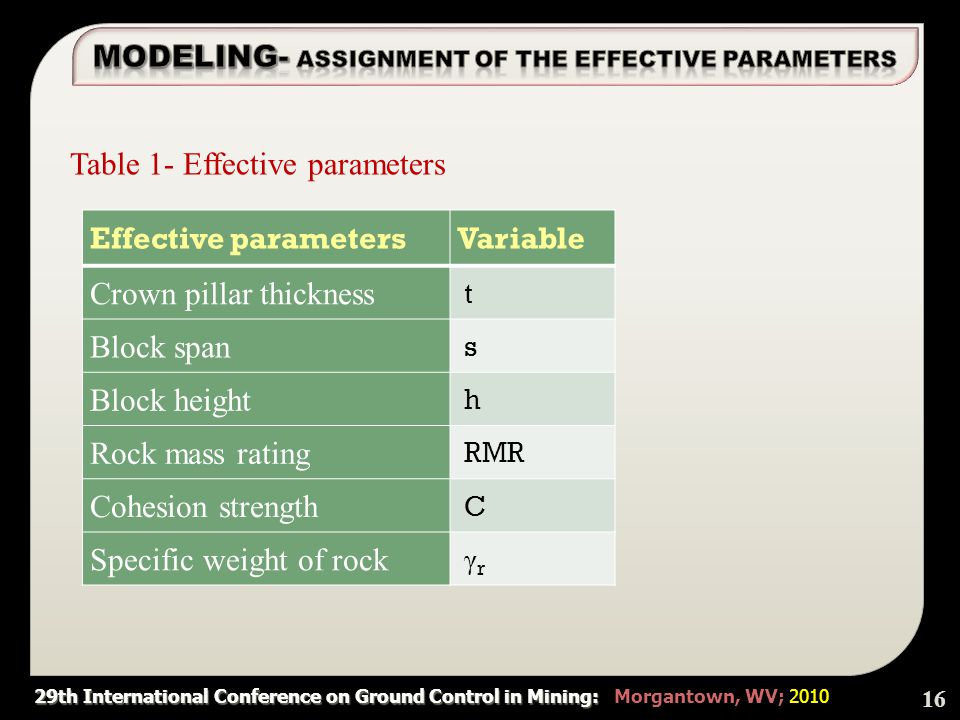 MODELING- ASSIGNMENT OF THE EFFECTIVE PARAMETERS

Table 1- Effective parameters

| Effective parameters | Variable |
|---|---|
| Crown pillar thickness | t |
| Block span | s |
| Block height | h |
| Rock mass rating | RMR |
| Cohesion strength | C |
| Specific weight of rock | $\gamma_r$ |

29th International Conference on Ground Control in Mining: Morgantown, WV; 2010

16